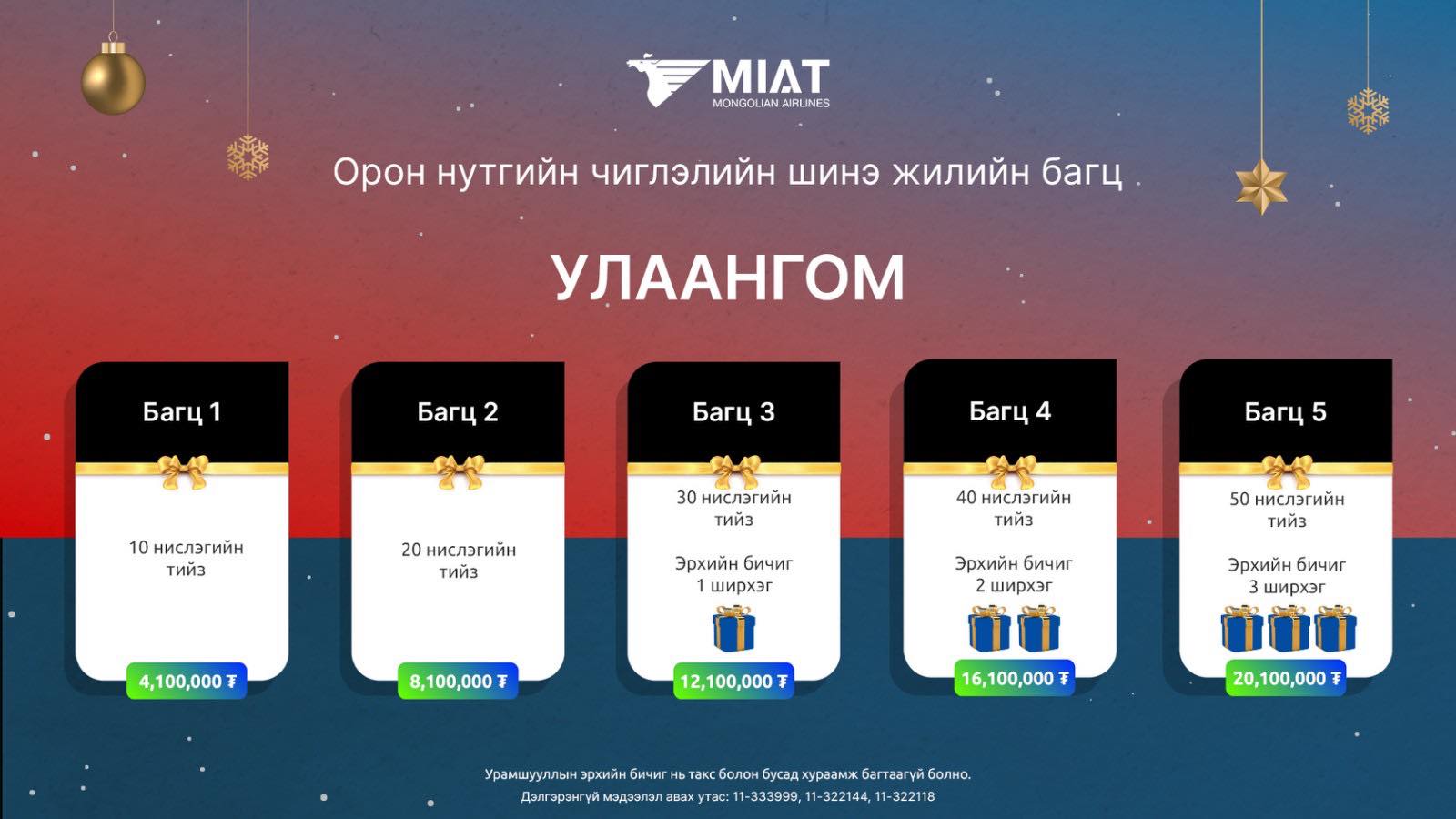 MIAT
MONGOLIAN AIRLINES

Орон нутгийн чиглэлийн шинэ жилийн багц

УЛААНГОМ

Багц 1

10 нислэгийн тийз

4,100,000 ₮

Багц 2

20 нислэгийн тийз

8,100,000 ₮

Багц 3

30 нислэгийн тийз

Эрхийн бичиг 1 ширхэг

12,100,000 ₮

Багц 4

40 нислэгийн тийз

Эрхийн бичиг 2 ширхэг

16,100,000 ₮

Багц 5

50 нислэгийн тийз

Эрхийн бичиг 3 ширхэг

20,100,000 ₮

Урамшууллын эрхийн бичиг нь такс болон бусад хураамж багтаагүй болно.
Дэлгэрэнгүй мэдээлэл авах утас: 11-333999, 11-322144, 11-322118